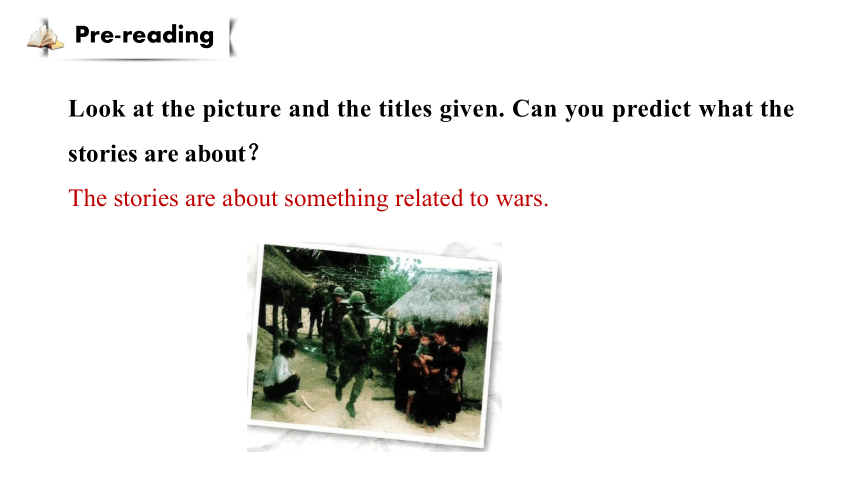 Pre-reading

Look at the picture and the titles given. Can you predict what the stories are about?

The stories are about something related to wars.